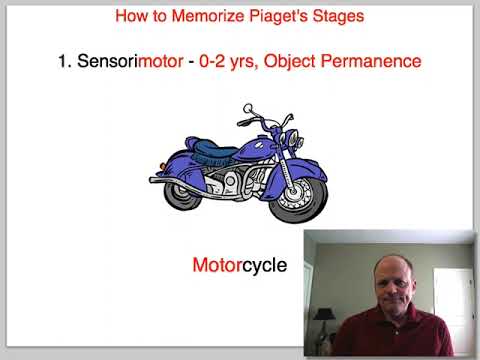 How to Memorize Piaget's Stages

1. Sensorimotor - 0-2 yrs, Object Permanence

Motorcycle